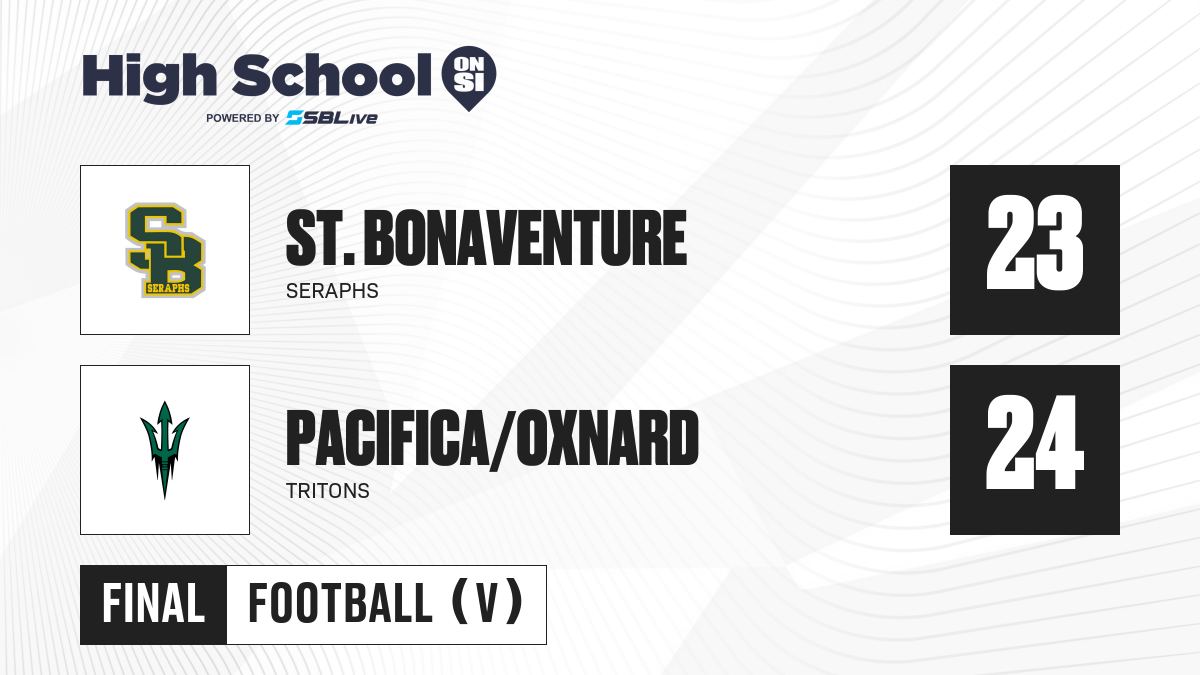 High School ON SI
POWERED BY SBLive

SB SERAPHS

ST. BONAVENTURE
SERAPHS

23

PACIFICA/OXNARD
TRITONS

24

FINAL FOOTBALL (V)